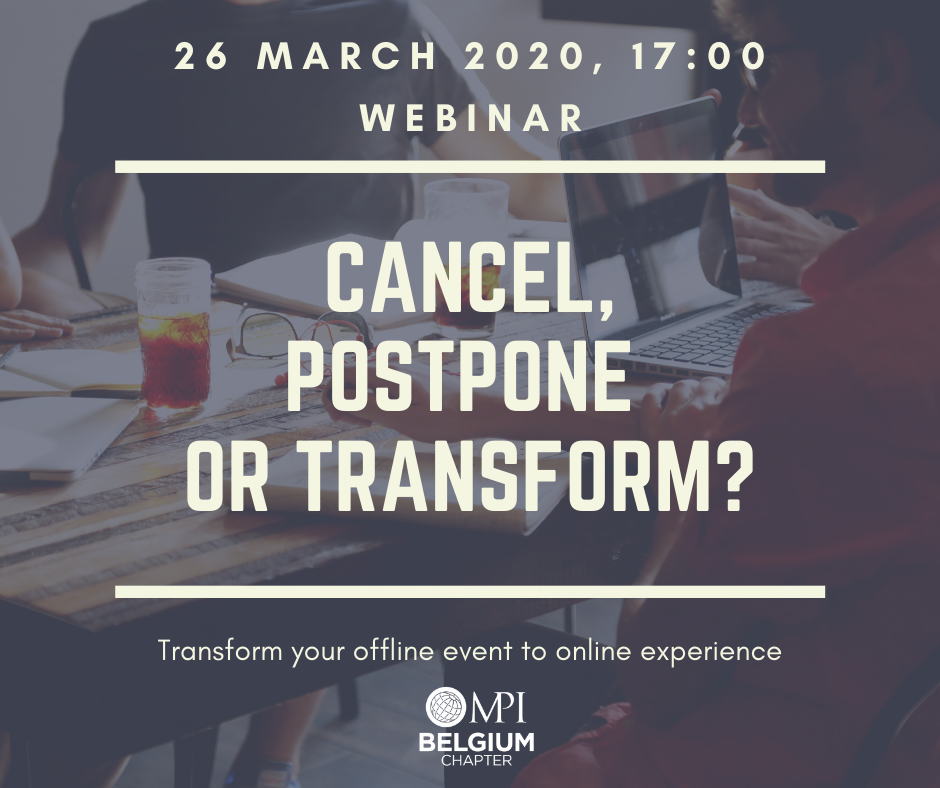 26 MARCH 2020, 17:00
WEBINAR

CANCEL, POSTPONE OR TRANSFORM?

Transform your offline event to online experience

MPI
BELGIUM
CHAPTER